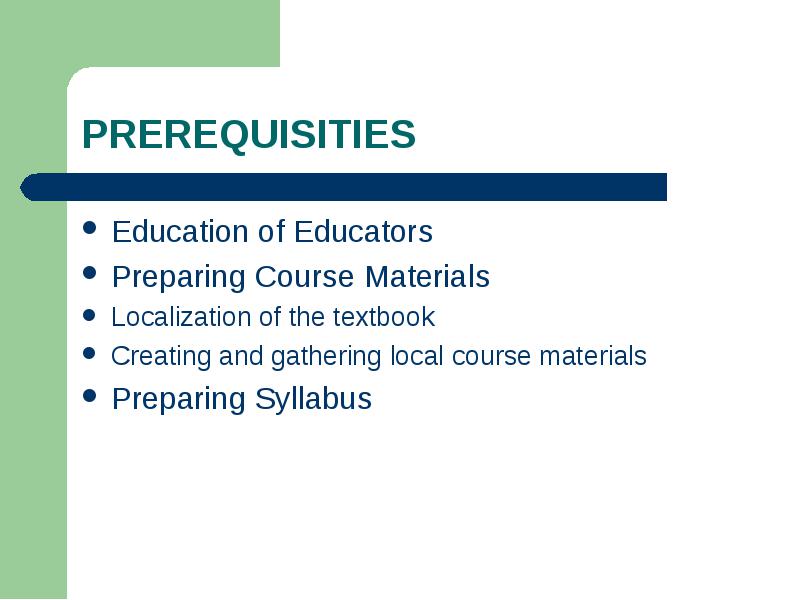 PREREQUISITIES

- Education of Educators
- Preparing Course Materials
- Localization of the textbook
- Creating and gathering local course materials
- Preparing Syllabus